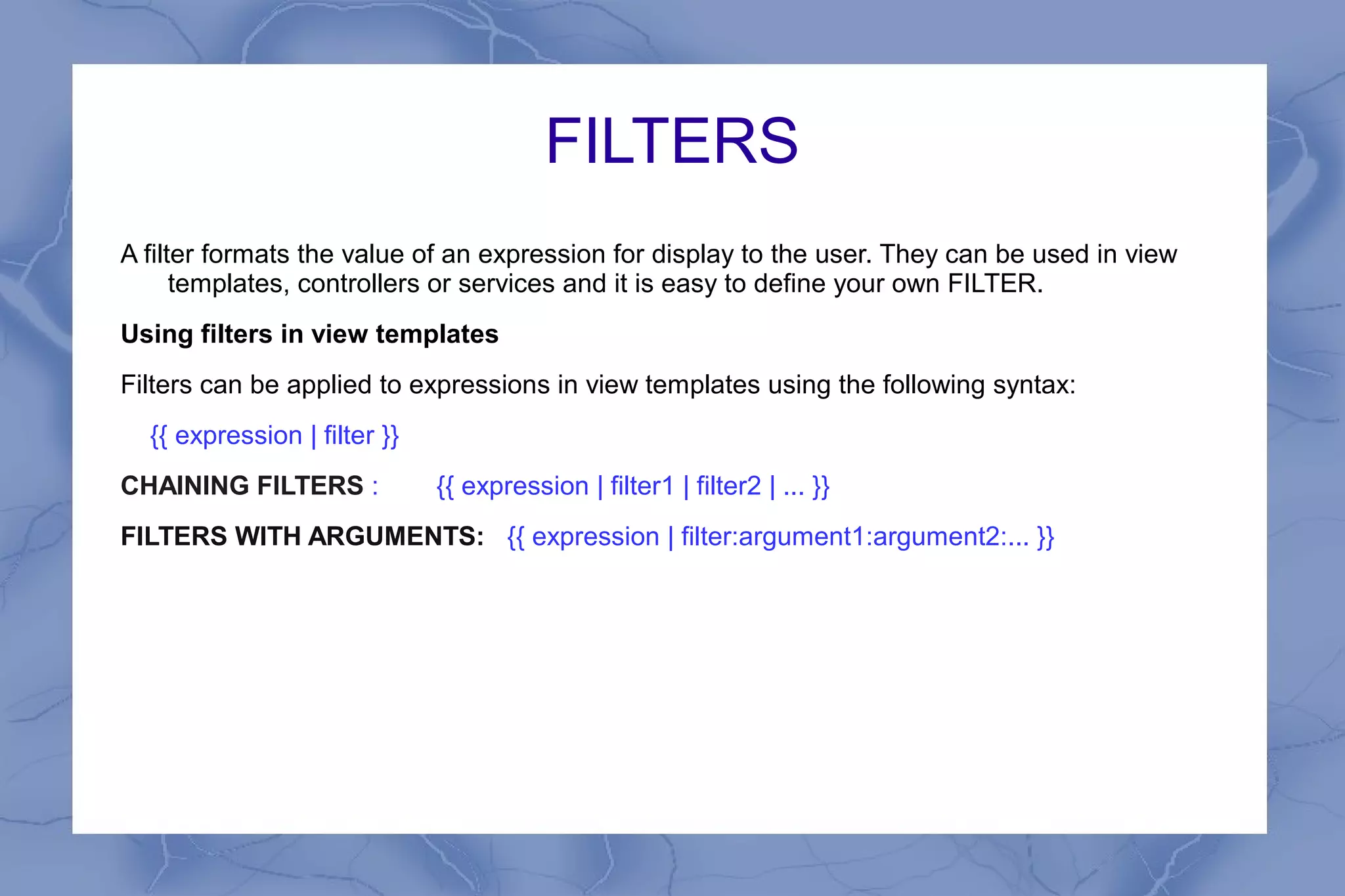 FILTERS

A filter formats the value of an expression for display to the user. They can be used in view templates, controllers or services and it is easy to define your own FILTER.

Using filters in view templates

Filters can be applied to expressions in view templates using the following syntax:

{{ expression | filter }}

CHAINING FILTERS : {{ expression | filter1 | filter2 | ... }}

FILTERS WITH ARGUMENTS: {{ expression | filter:argument1:argument2:... }}